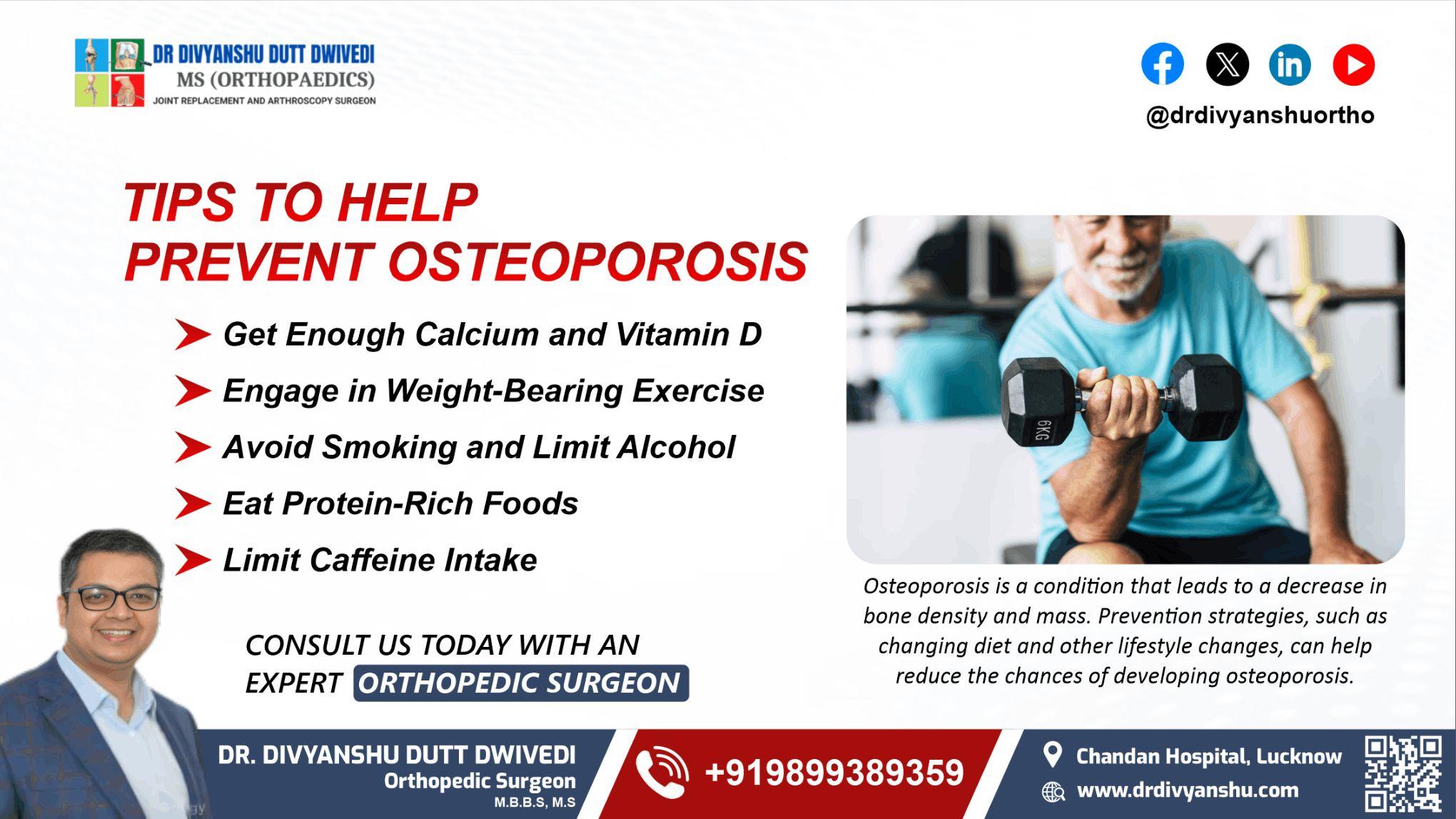 DR DIVYANSHU DUTT DWIVEDI
MS (ORTHOPAEDICS)
JOINT REPLACEMENT AND ARTHROSCOPY SURGEON

@drdivyanshuortho

TIPS TO HELP PREVENT OSTEOPOROSIS

Get Enough Calcium and Vitamin D
Engage in Weight-Bearing Exercise
Avoid Smoking and Limit Alcohol
Eat Protein-Rich Foods
Limit Caffeine Intake

6KG

Osteoporosis is a condition that leads to a decrease in bone density and mass. Prevention strategies, such as changing diet and other lifestyle changes, can help reduce the chances of developing osteoporosis.

CONSULT US TODAY WITH AN EXPERT ORTHOPEDIC SURGEON

DR. DIVYANSHU DUTT DWIVEDI
Orthopedic Surgeon
M.B.B.S, M.S

+919899389359

Chandan Hospital, Lucknow
www.drdivyanshu.com